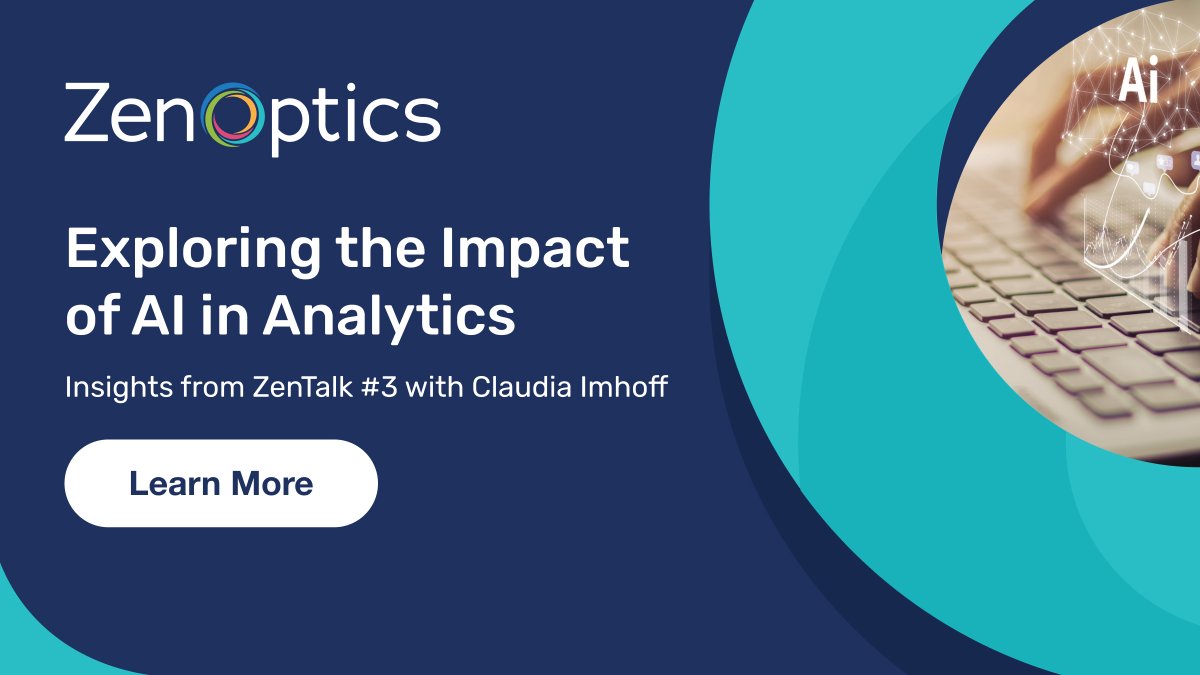 ZenOptics

Exploring the Impact of AI in Analytics

Insights from ZenTalk #3 with Claudia Imhoff

Learn More

Ai